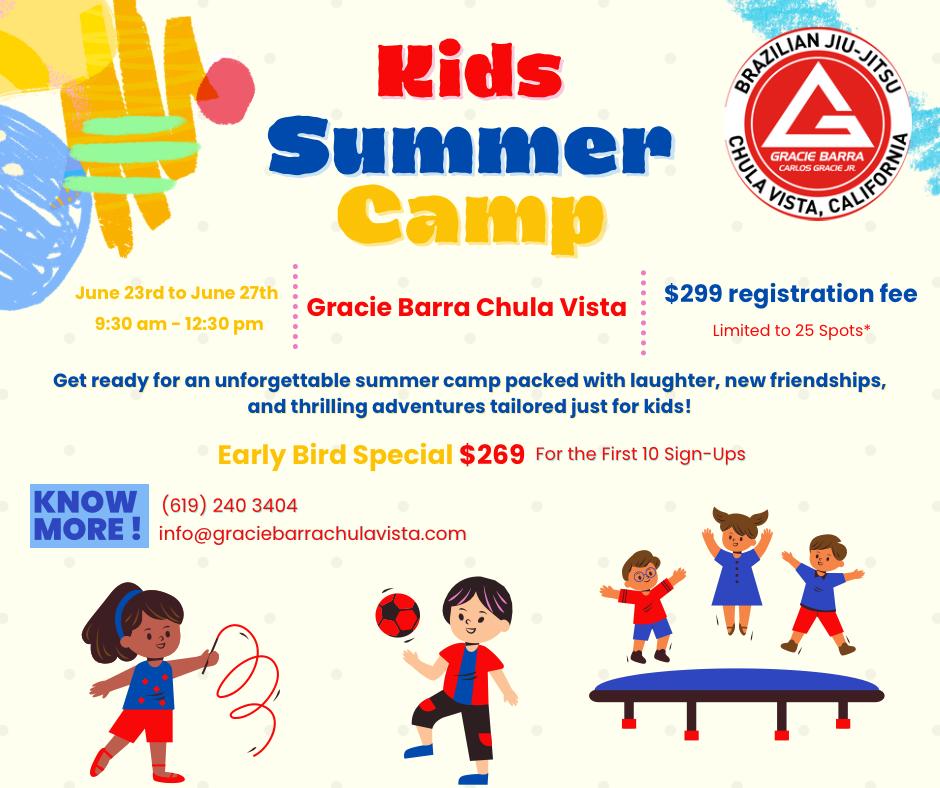 Kids
Summer
Camp

BRAZILIAN JIU-JITSU
GRACIE BARRA
CARLOS GRACIE JR.
CHULA VISTA, CALIFORNIA

June 23rd to June 27th
9:30 am - 12:30 pm

Gracie Barra Chula Vista

$299 registration fee
Limited to 25 Spots*

Get ready for an unforgettable summer camp packed with laughter, new friendships, and thrilling adventures tailored just for kids!

Early Bird Special $269 For the First 10 Sign-Ups

KNOW MORE !
(619) 240 3404
info@graciebarrachulavista.com